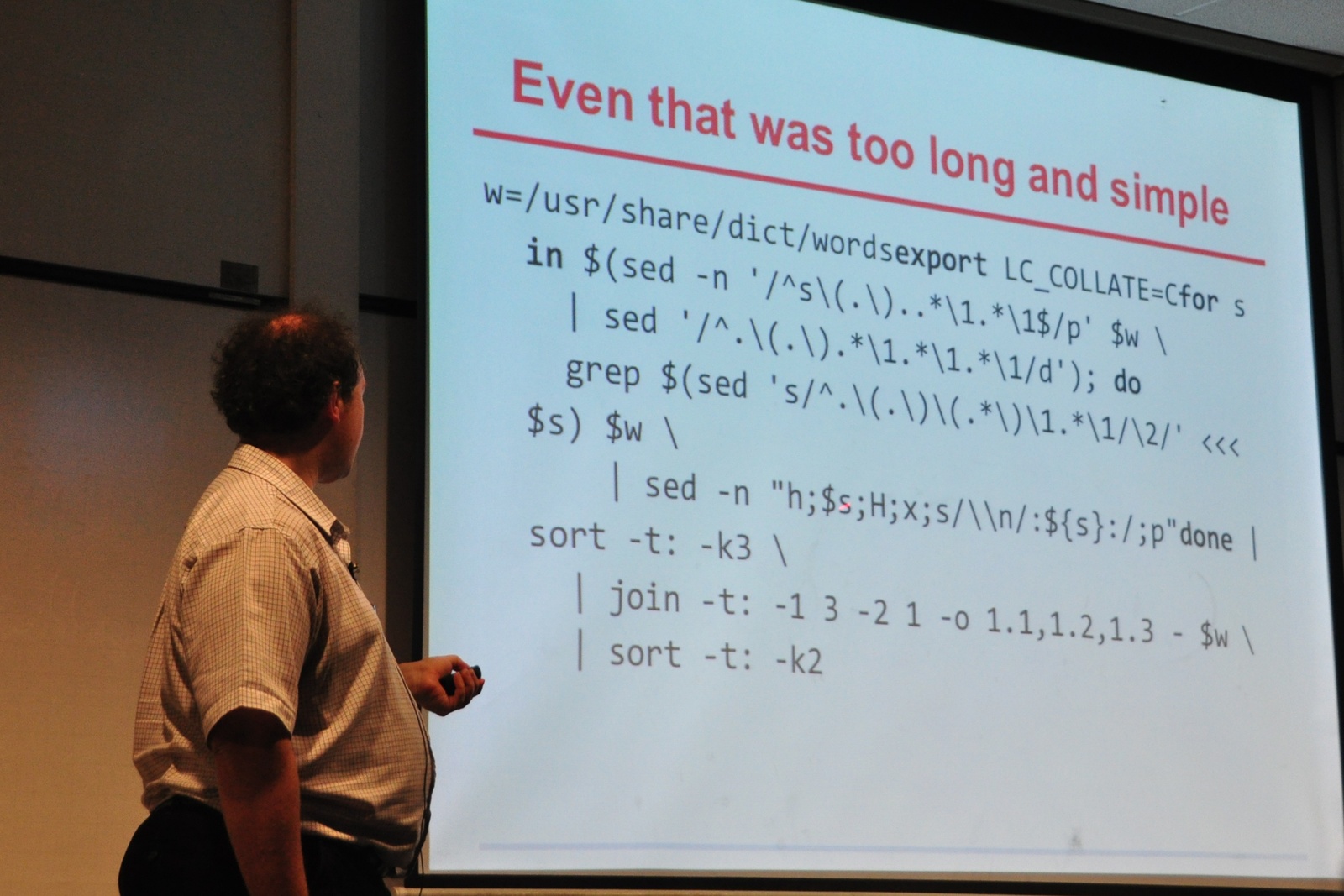 Even that was too long and simple

w=/usr/share/dict/wordsexport LC_COLLATE=Cfor s
in $(sed -n '/^s\(.\)..*\1.*\1$/p' $w \
| sed '/^.\(.\).*\1.*\1.*\1/d'); do
grep $(sed 's/^.\(.\)\(.*\)\1.*\1/\2/' <<<
$s) $w \
| sed -n "h;$s;H;x;s/\\n/:${s}:/;p"done |
sort -t: -k3 \
| join -t: -1 3 -2 1 -o 1.1,1.2,1.3 - $w \
| sort -t: -k2